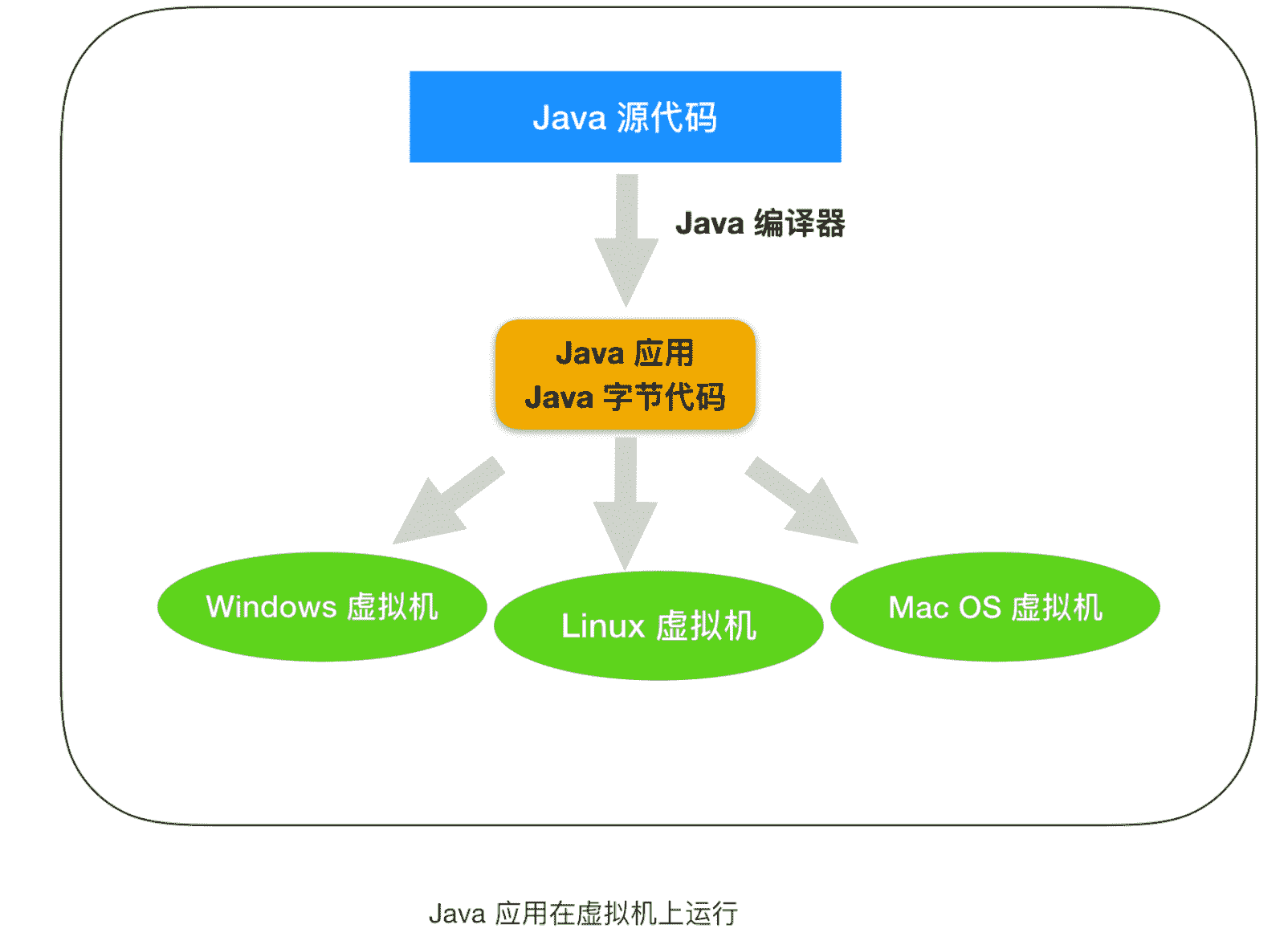 Java 源代码

Java 编译器

Java 应用
Java 字节代码

Windows 虚拟机

Linux 虚拟机

Mac OS 虚拟机

Java 应用在虚拟机上运行